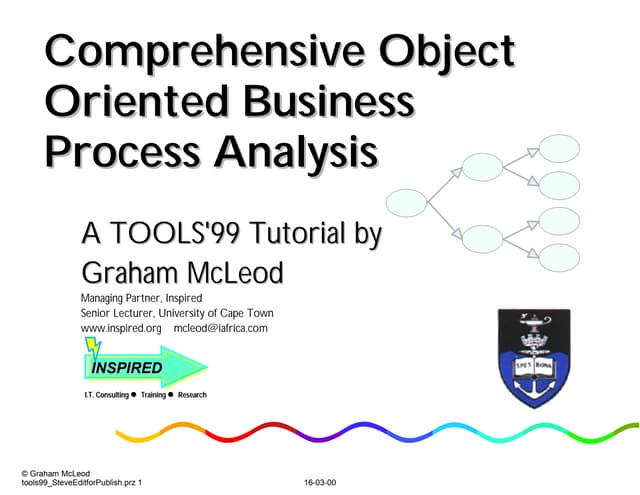 Comprehensive Object Oriented Business Process Analysis

A TOOLS'99 Tutorial by Graham McLeod

Managing Partner, Inspired
Senior Lecturer, University of Cape Town
www.inspired.org mcleod@iafrica.com

INSPIRED
I.T. Consulting ● Training ● Research

SPES BONA

© Graham McLeod
tools99_SteveEditforPublish.prz 1
16-03-00